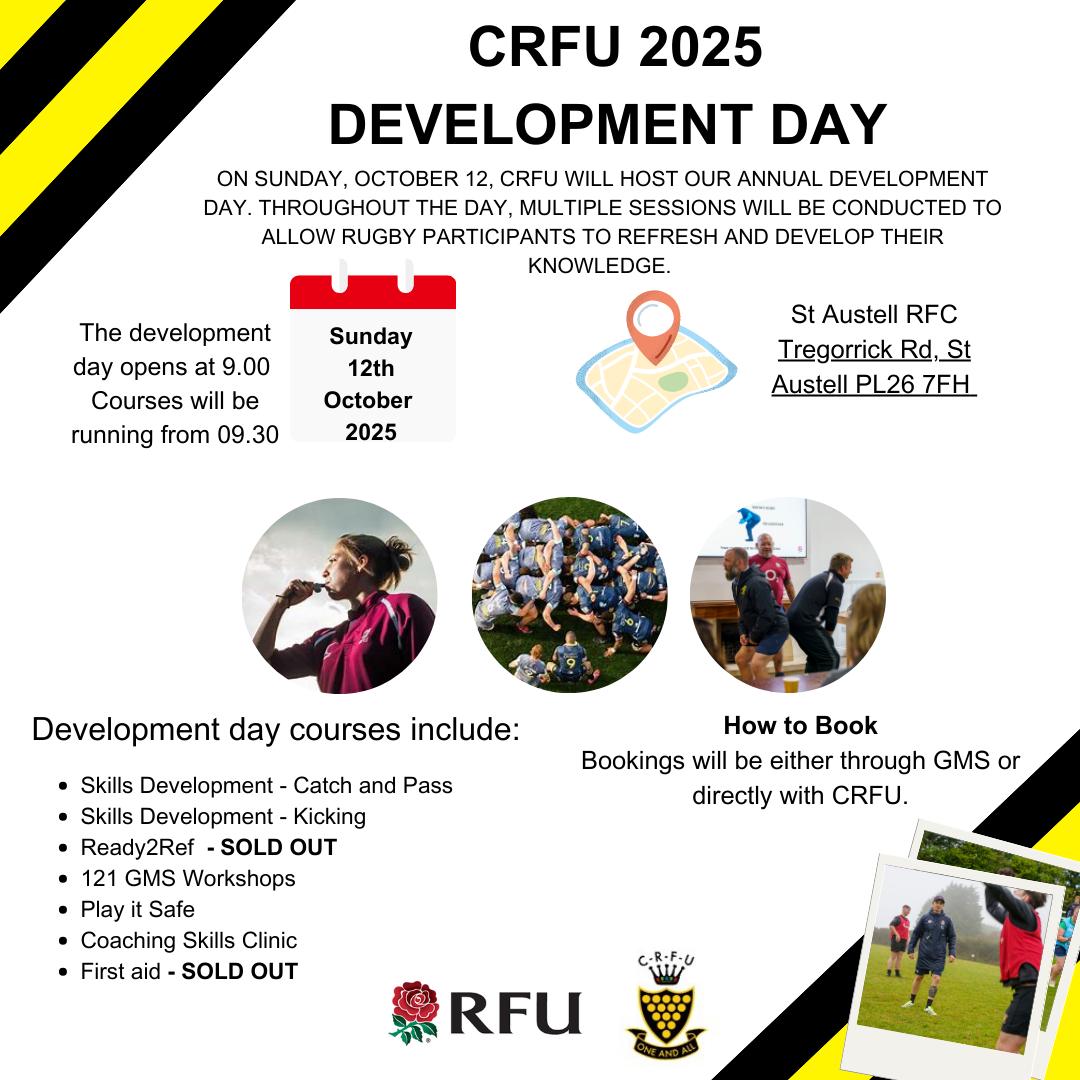 CRFU 2025
DEVELOPMENT DAY

ON SUNDAY, OCTOBER 12, CRFU WILL HOST OUR ANNUAL DEVELOPMENT DAY. THROUGHOUT THE DAY, MULTIPLE SESSIONS WILL BE CONDUCTED TO ALLOW RUGBY PARTICIPANTS TO REFRESH AND DEVELOP THEIR KNOWLEDGE.

The development day opens at 9.00 Courses will be running from 09.30

Sunday 12th October 2025

St Austell RFC
Tregorrick Rd, St Austell PL26 7FH

Development day courses include:

- Skills Development - Catch and Pass
- Skills Development - Kicking
- Ready2Ref - SOLD OUT
- 121 GMS Workshops
- Play it Safe
- Coaching Skills Clinic
- First aid - SOLD OUT

How to Book
Bookings will be either through GMS or directly with CRFU.

RFU

C·R·F·U
ONE AND ALL